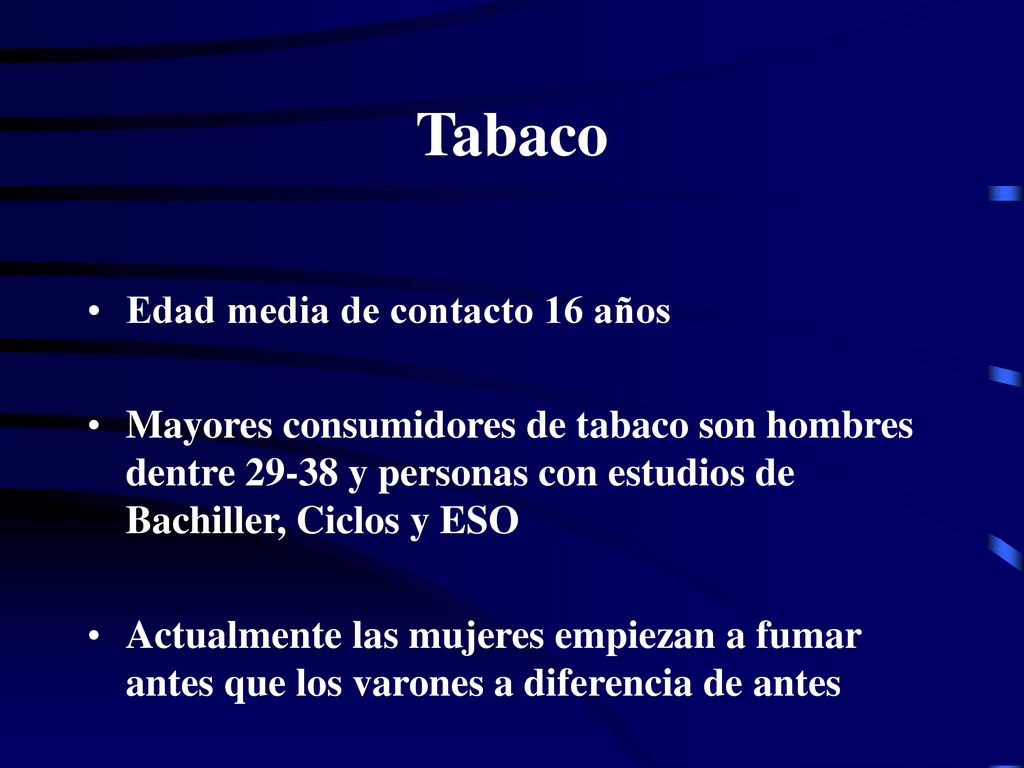 Tabaco

• Edad media de contacto 16 años

• Mayores consumidores de tabaco son hombres dentre 29-38 y personas con estudios de Bachiller, Ciclos y ESO

• Actualmente las mujeres empiezan a fumar antes que los varones a diferencia de antes